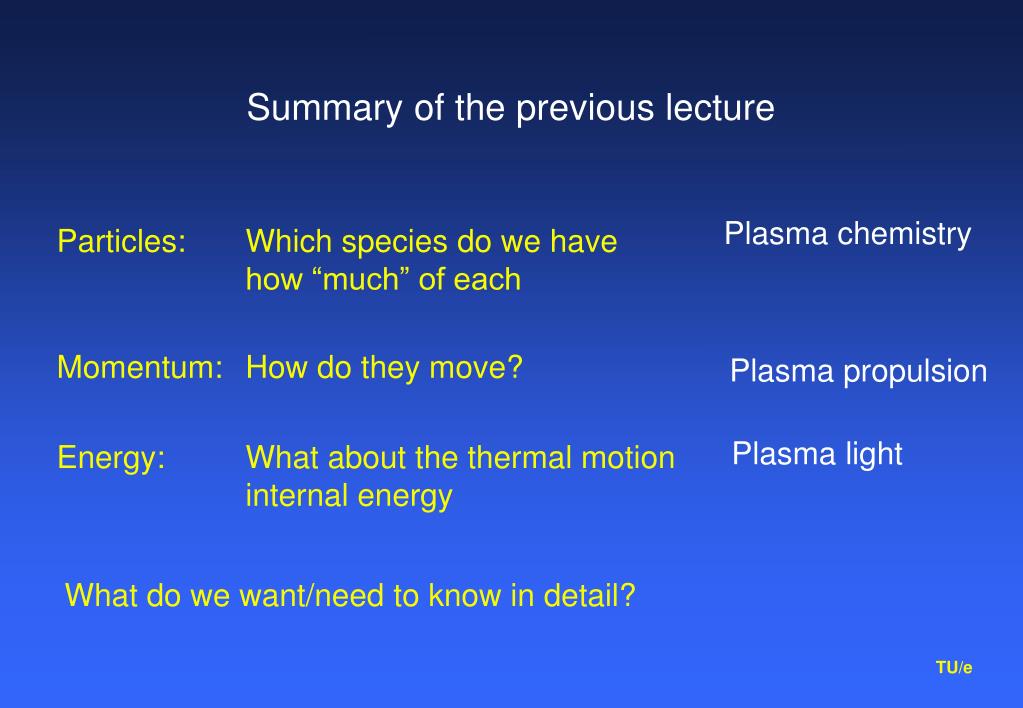 Summary of the previous lecture

Particles: Which species do we have how “much” of each

Plasma chemistry

Momentum: How do they move?

Plasma propulsion

Energy: What about the thermal motion internal energy

Plasma light

What do we want/need to know in detail?

TU/e